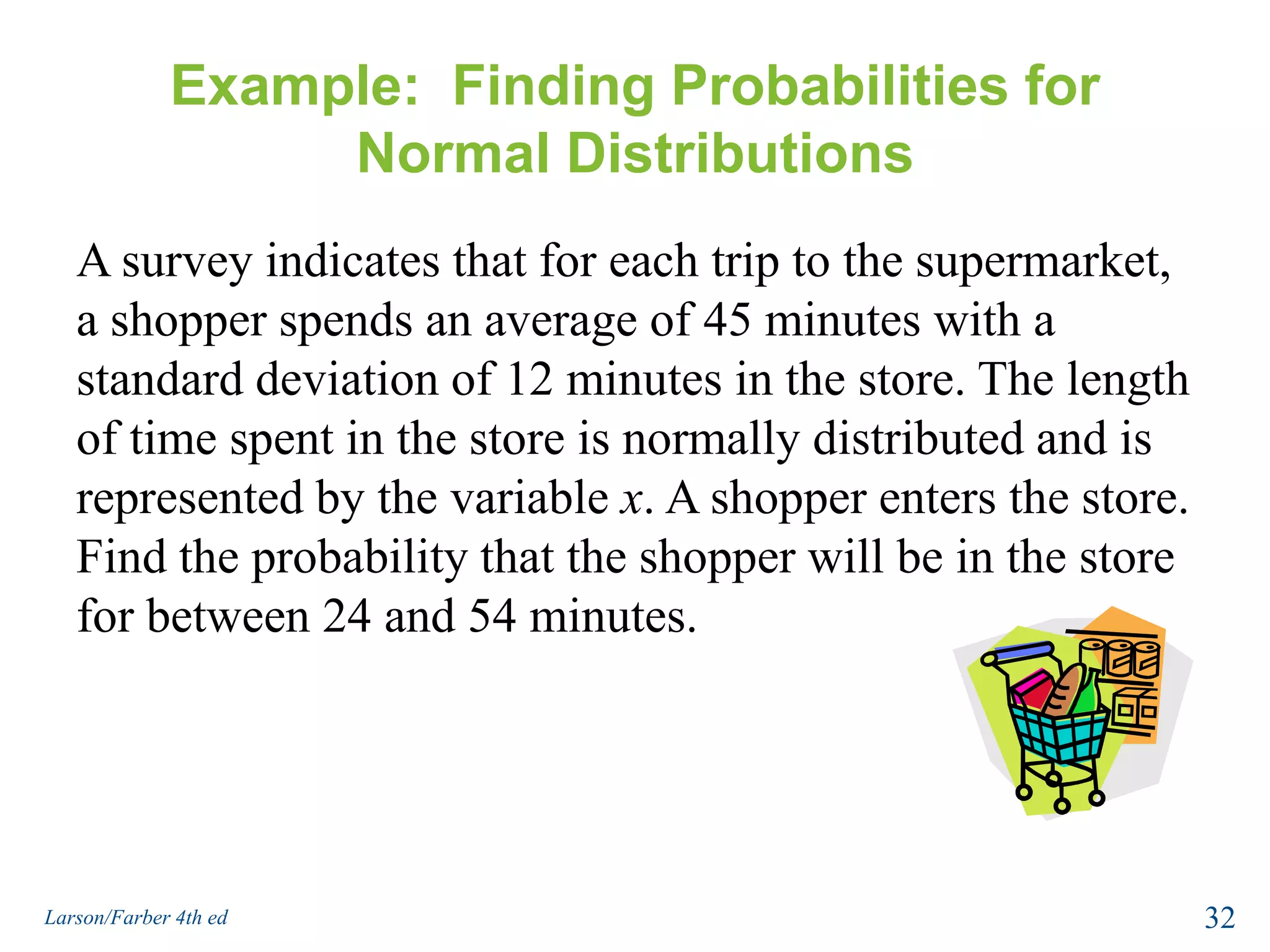 Example: Finding Probabilities for Normal Distributions

A survey indicates that for each trip to the supermarket, a shopper spends an average of 45 minutes with a standard deviation of 12 minutes in the store. The length of time spent in the store is normally distributed and is represented by the variable $x$. A shopper enters the store. Find the probability that the shopper will be in the store for between 24 and 54 minutes.

Larson/Farber 4th ed

32